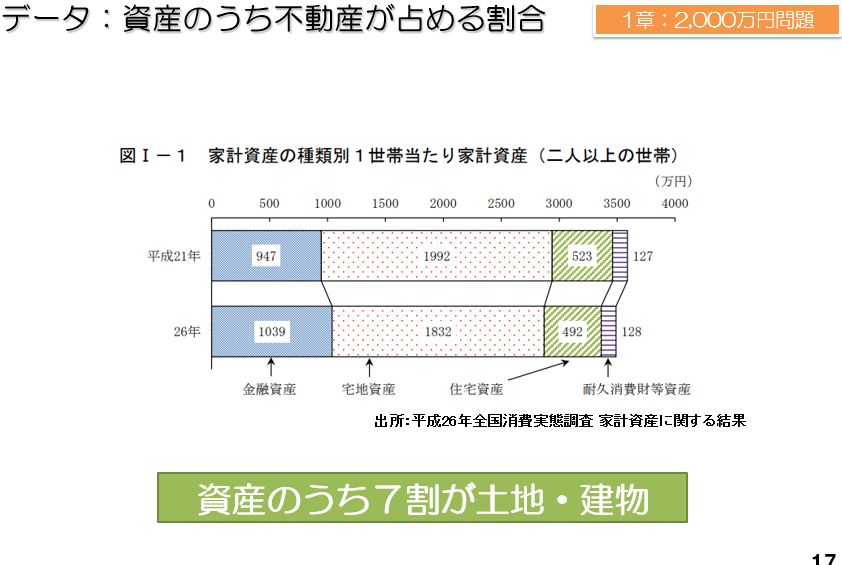 データ：資産のうち不動産が占める割合

1章：2,000万円問題

図Ⅰ－１　家計資産の種類別１世帯当たり家計資産（二人以上の世帯）

（万円）

0　500　1000　1500　2000　2500　3000　3500　4000

平成21年　947　1992　523　127

26年　1039　1832　492　128

金融資産　宅地資産　住宅資産　耐久消費財等資産

出所：平成26年全国消費実態調査 家計資産に関する結果

資産のうち７割が土地・建物

17